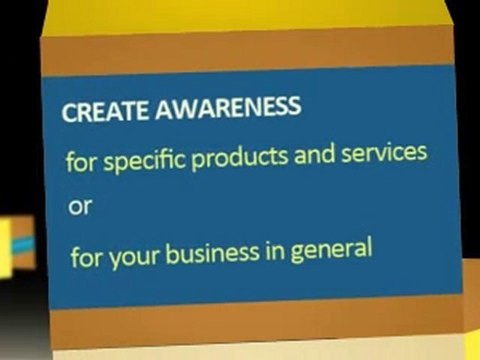 CREATE AWARENESS

for specific products and services

or

for your business in general